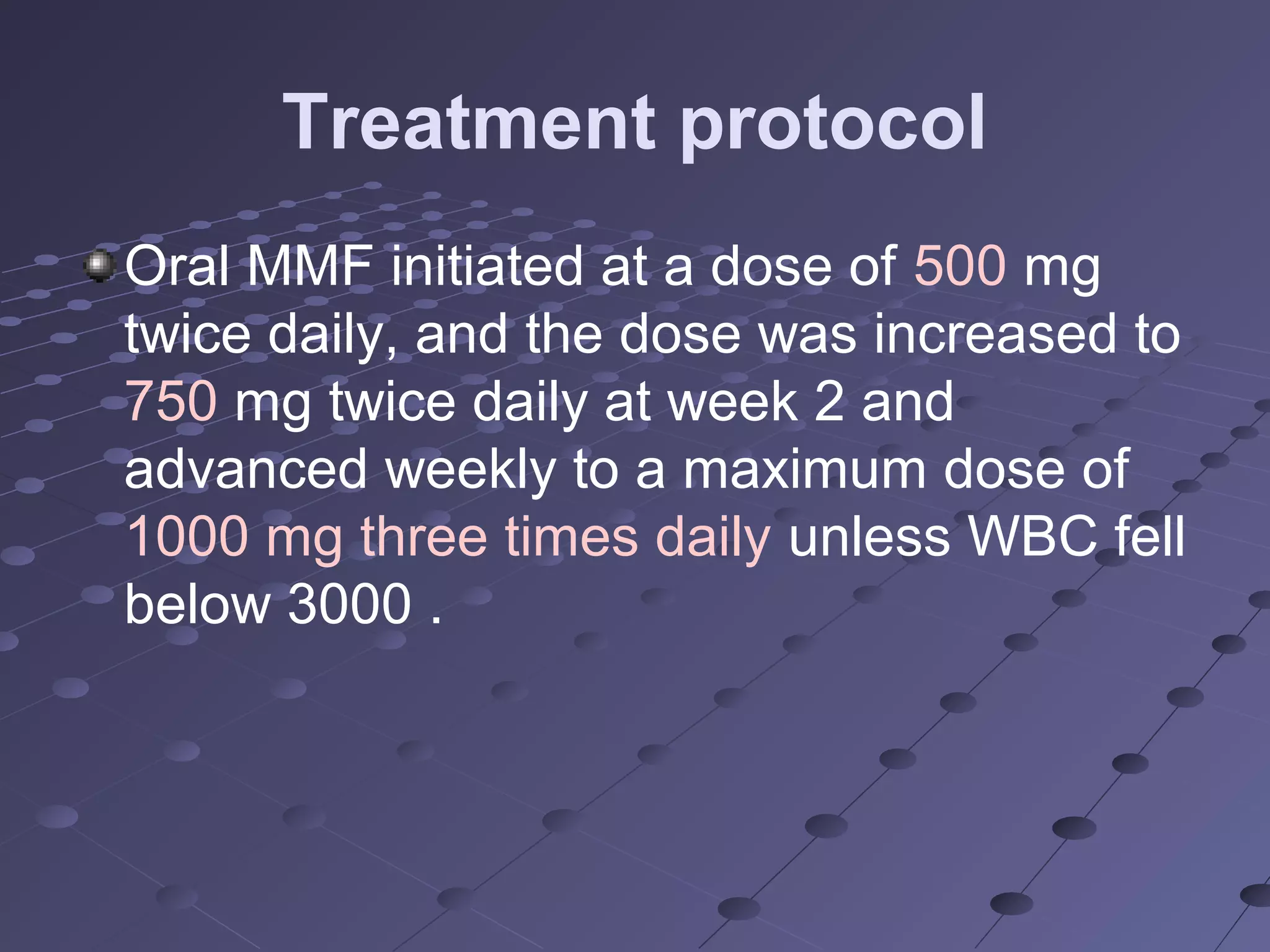 Treatment protocol

Oral MMF initiated at a dose of 500 mg twice daily, and the dose was increased to 750 mg twice daily at week 2 and advanced weekly to a maximum dose of 1000 mg three times daily unless WBC fell below 3000 .